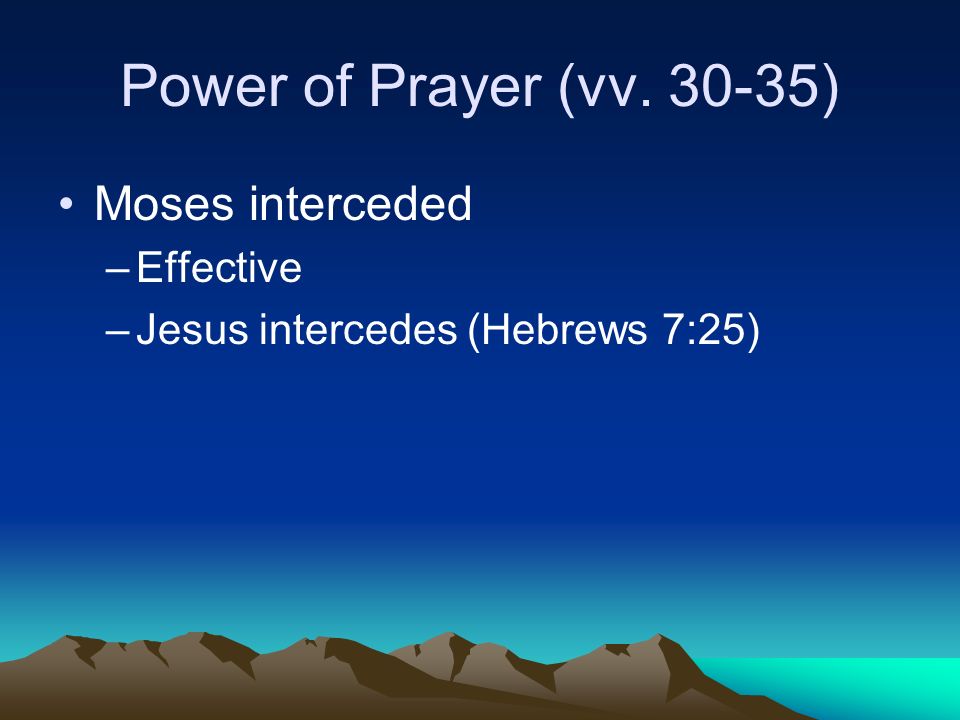 Power of Prayer (vv. 30-35)

• Moses interceded
– Effective
– Jesus intercedes (Hebrews 7:25)